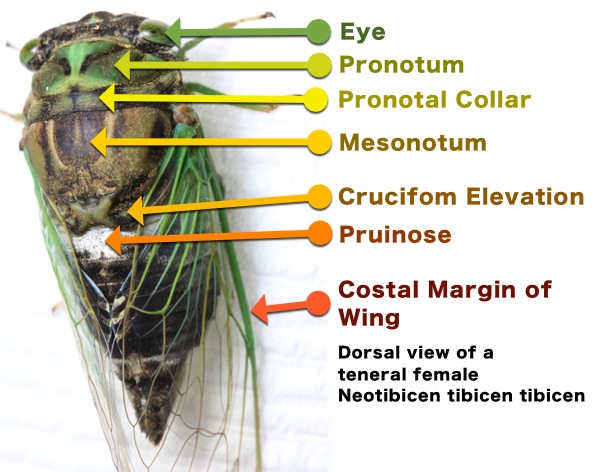 Eye
Pronotum
Pronotal Collar
Mesonotum
Crucifom Elevation
Pruinose
Costal Margin of Wing

Dorsal view of a teneral female Neotibicen tibicen tibicen